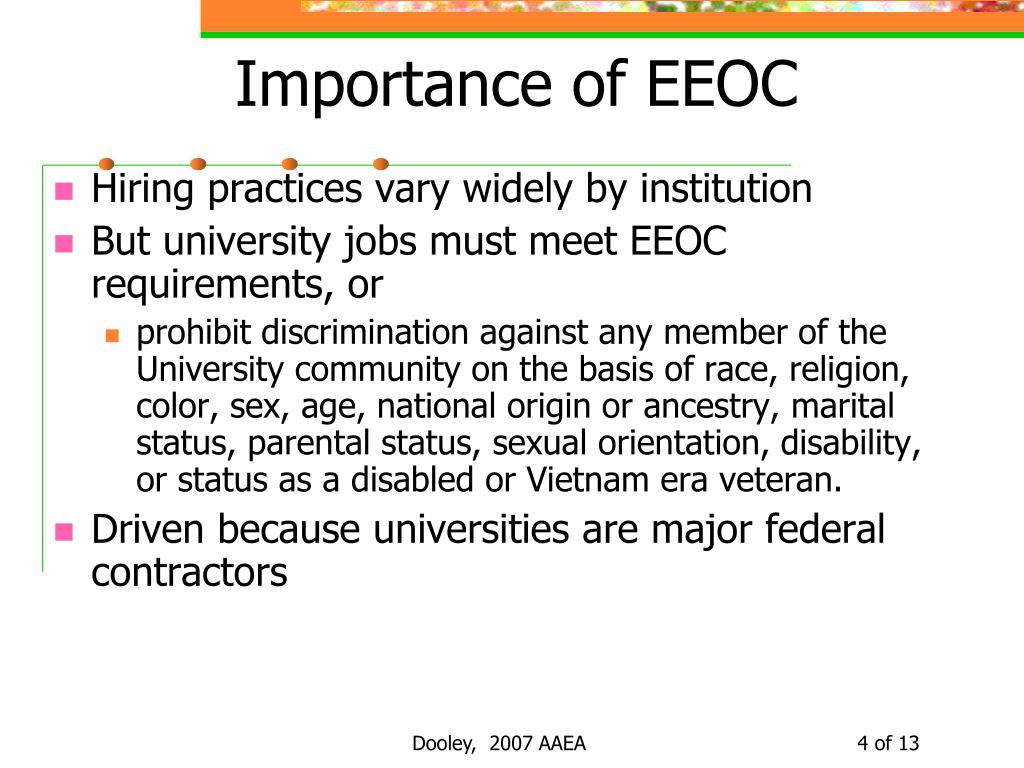 Importance of EEOC

Hiring practices vary widely by institution

But university jobs must meet EEOC requirements, or

prohibit discrimination against any member of the University community on the basis of race, religion, color, sex, age, national origin or ancestry, marital status, parental status, sexual orientation, disability, or status as a disabled or Vietnam era veteran.

Driven because universities are major federal contractors

Dooley, 2007 AAEA

4 of 13